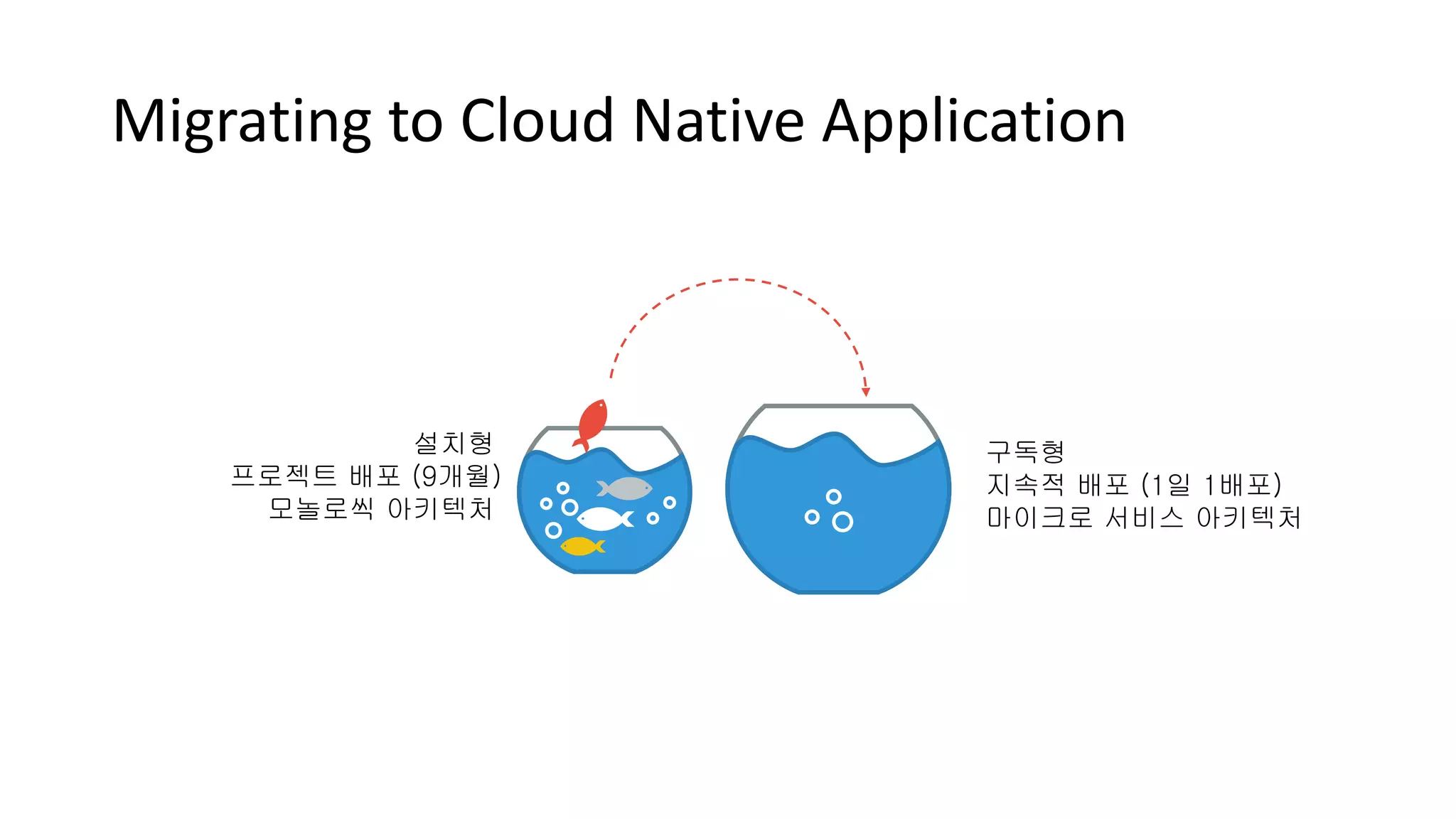 Migrating to Cloud Native Application

설치형
프로젝트 배포 (9개월)
모놀로씩 아키텍처

구독형
지속적 배포 (1일 1배포)
마이크로 서비스 아키텍처